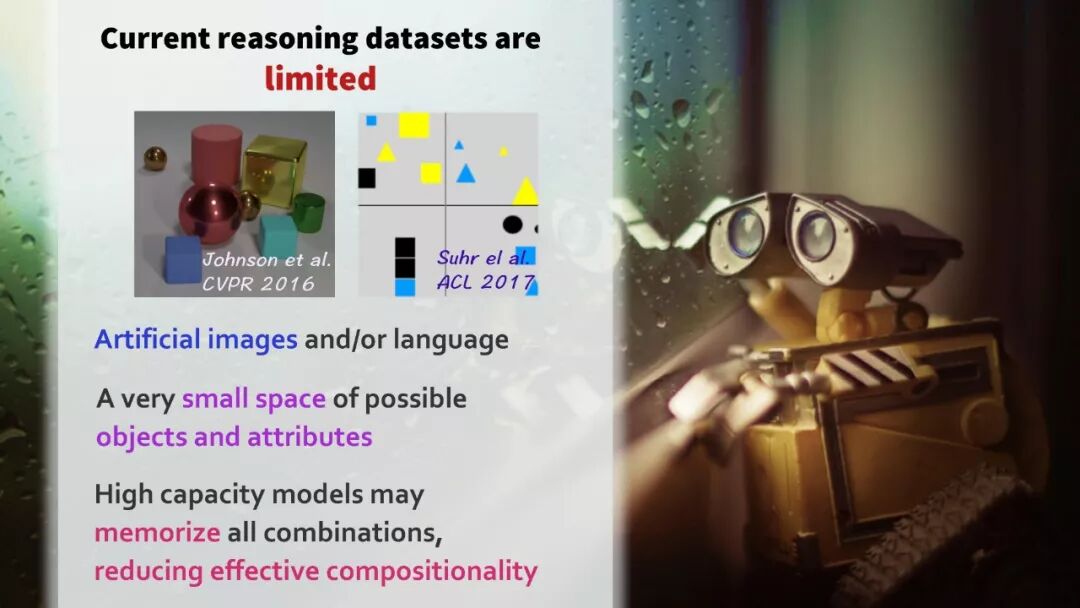 Current reasoning datasets are limited

Johnson et al. CVPR 2016

Suhr el al. ACL 2017

Artificial images and/or language

A very small space of possible objects and attributes

High capacity models may memorize all combinations, reducing effective compositionality